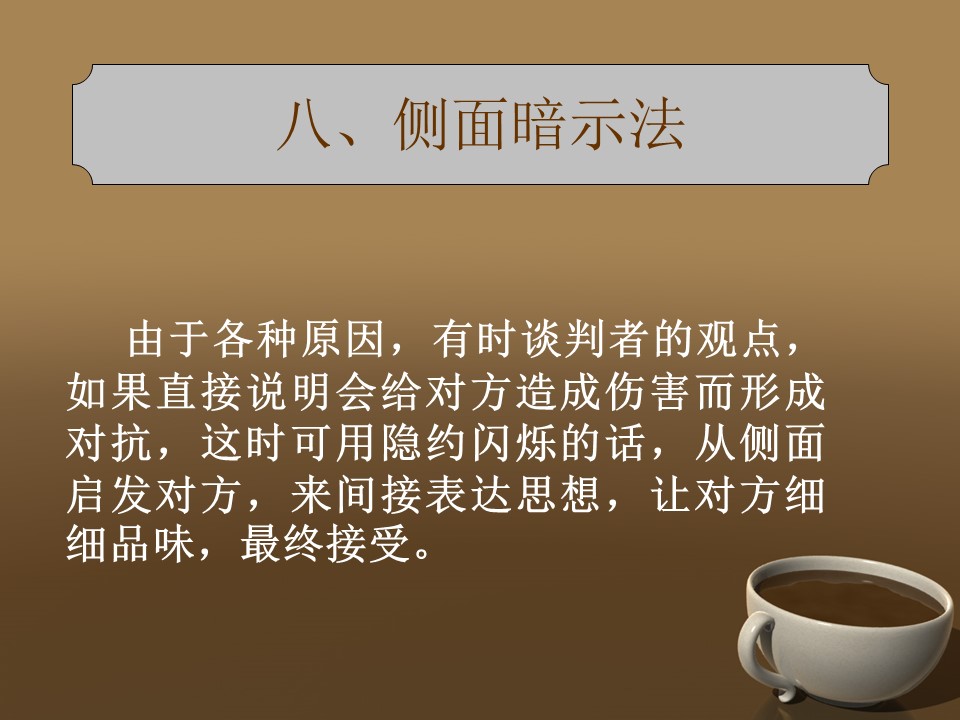 八、侧面暗示法

由于各种原因，有时谈判者的观点，如果直接说明会给对方造成伤害而形成对抗，这时可用隐约闪烁的话，从侧面启发对方，来间接表达思想，让对方细细品味，最终接受。